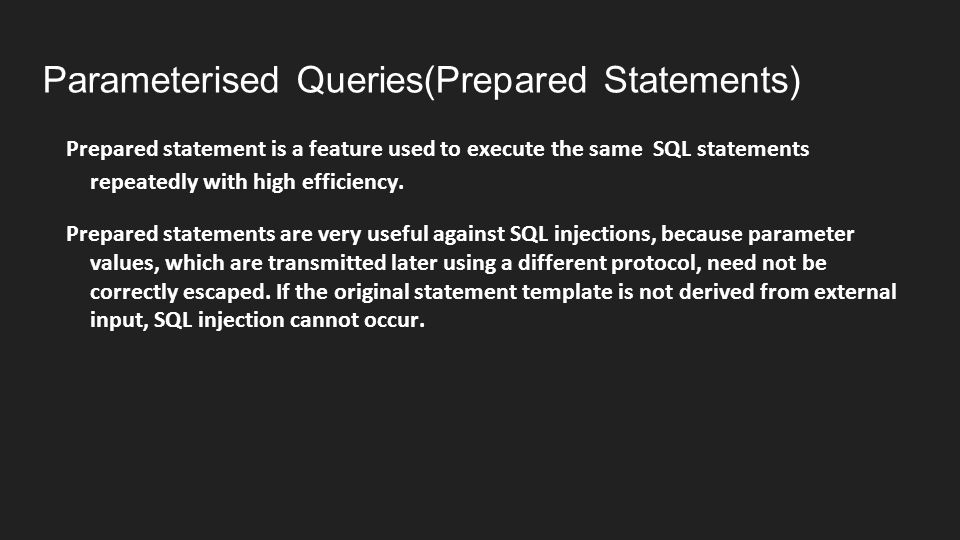 Parameterised Queries(Prepared Statements)

Prepared statement is a feature used to execute the same SQL statements repeatedly with high efficiency.

Prepared statements are very useful against SQL injections, because parameter values, which are transmitted later using a different protocol, need not be correctly escaped. If the original statement template is not derived from external input, SQL injection cannot occur.